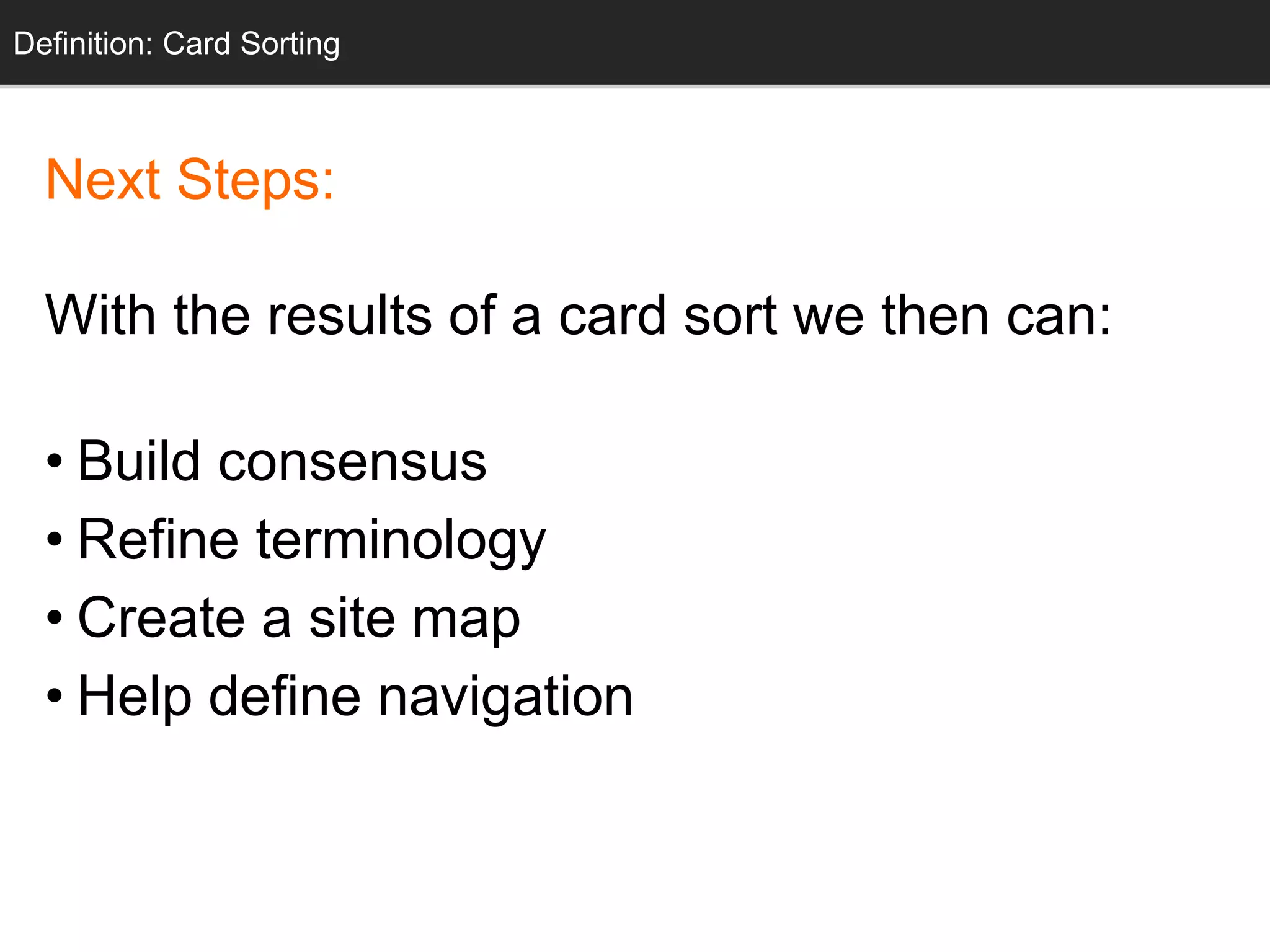 Definition: Card Sorting

Next Steps:

With the results of a card sort we then can:

• Build consensus
• Refine terminology
• Create a site map
• Help define navigation